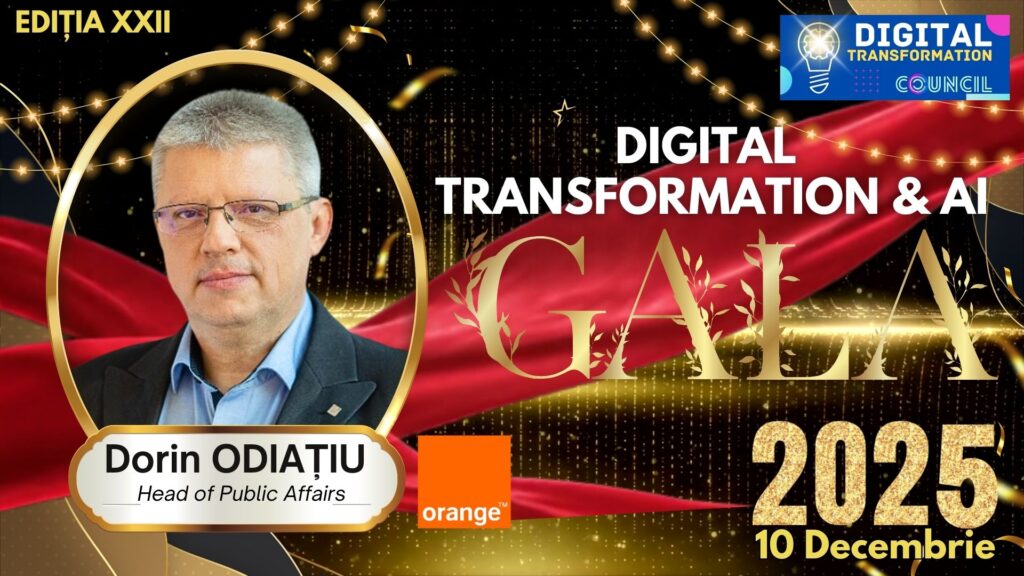 EDIȚIA XXII

DIGITAL TRANSFORMATION COUNCIL

DIGITAL TRANSFORMATION & AI

GALA

Dorin ODIAȚIU
Head of Public Affairs

orange™

2025
10 Decembrie